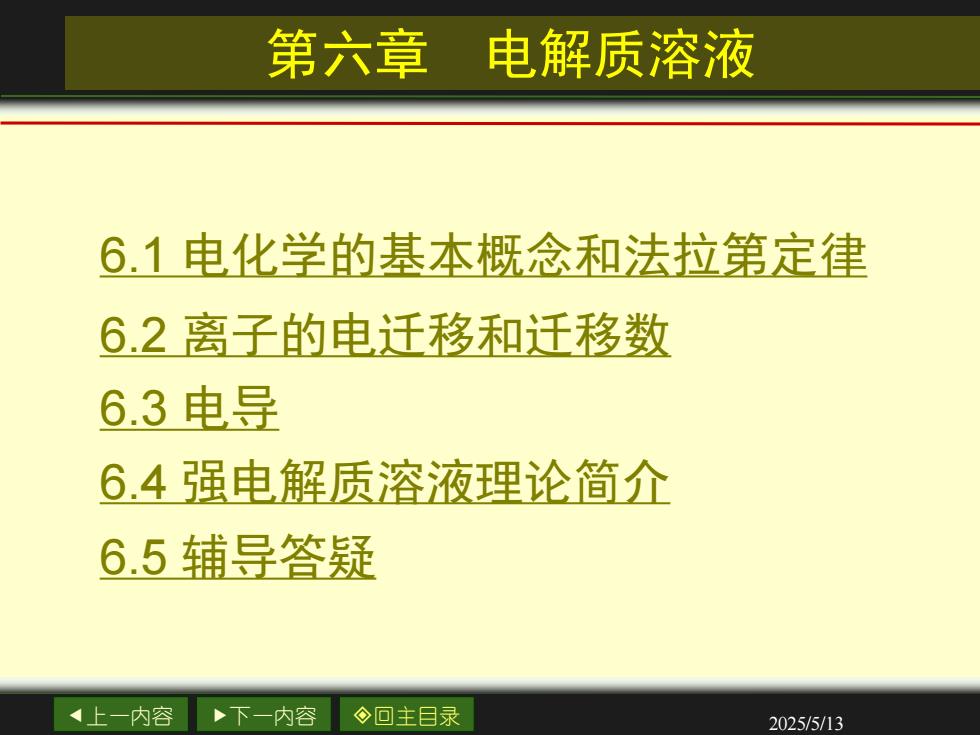 第六章　电解质溶液

6.1 电化学的基本概念和法拉第定律

6.2 离子的电迁移和迁移数

6.3 电导

6.4 强电解质溶液理论简介

6.5 辅导答疑

◀上一内容　▶下一内容　◈回主目录

2025/5/13